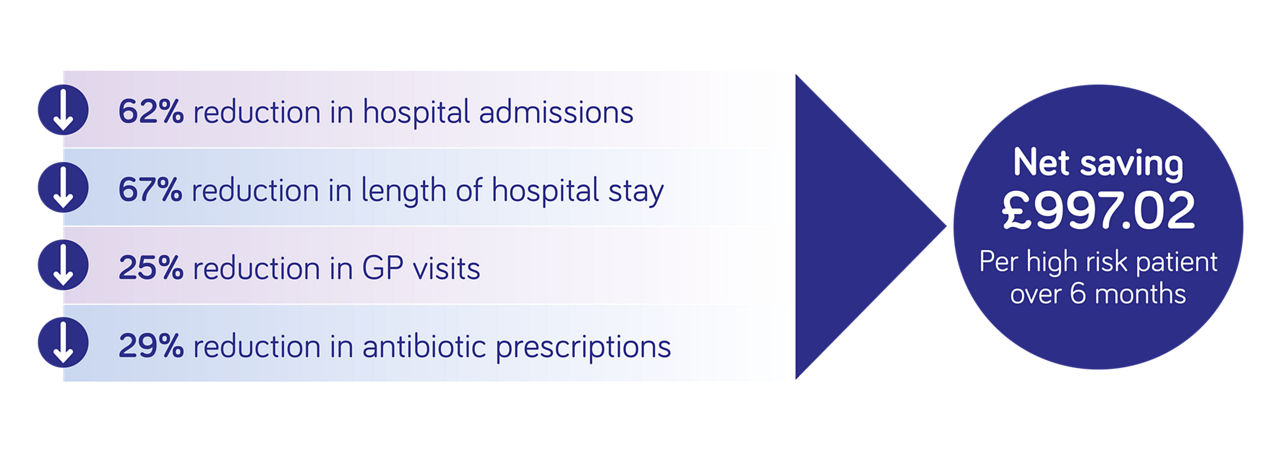 62% reduction in hospital admissions

67% reduction in length of hospital stay

25% reduction in GP visits

29% reduction in antibiotic prescriptions

Net saving
£997.02
Per high risk patient over 6 months